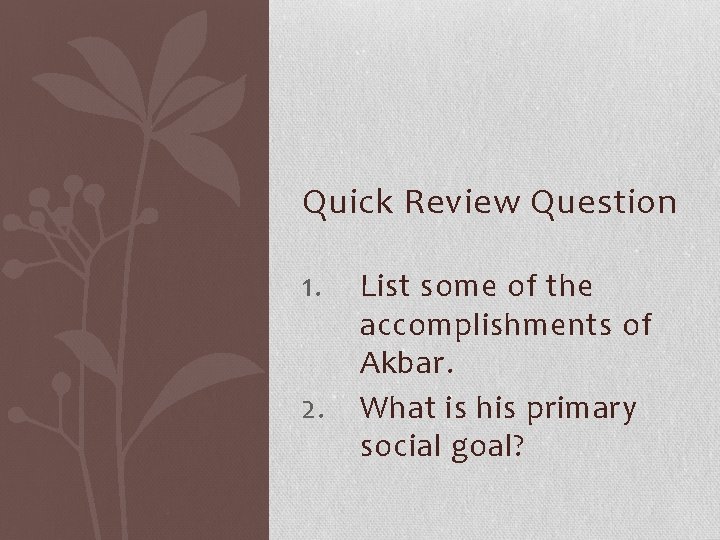 Quick Review Question

1. List some of the accomplishments of Akbar.
2. What is his primary social goal?